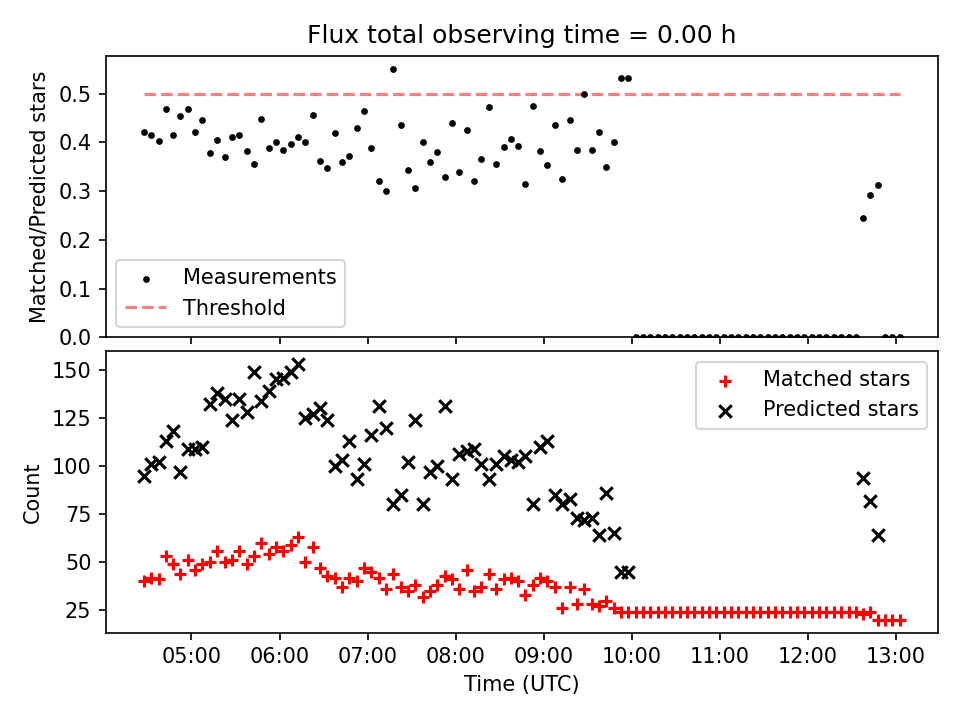 Flux total observing time = 0.00 h

Matched/Predicted stars

0.5
0.4
0.3
0.2
0.1
0.0

Measurements
Threshold

Count

150
125
100
75
50
25

Matched stars
Predicted stars

05:00
06:00
07:00
08:00
09:00
10:00
11:00
12:00
13:00

Time (UTC)